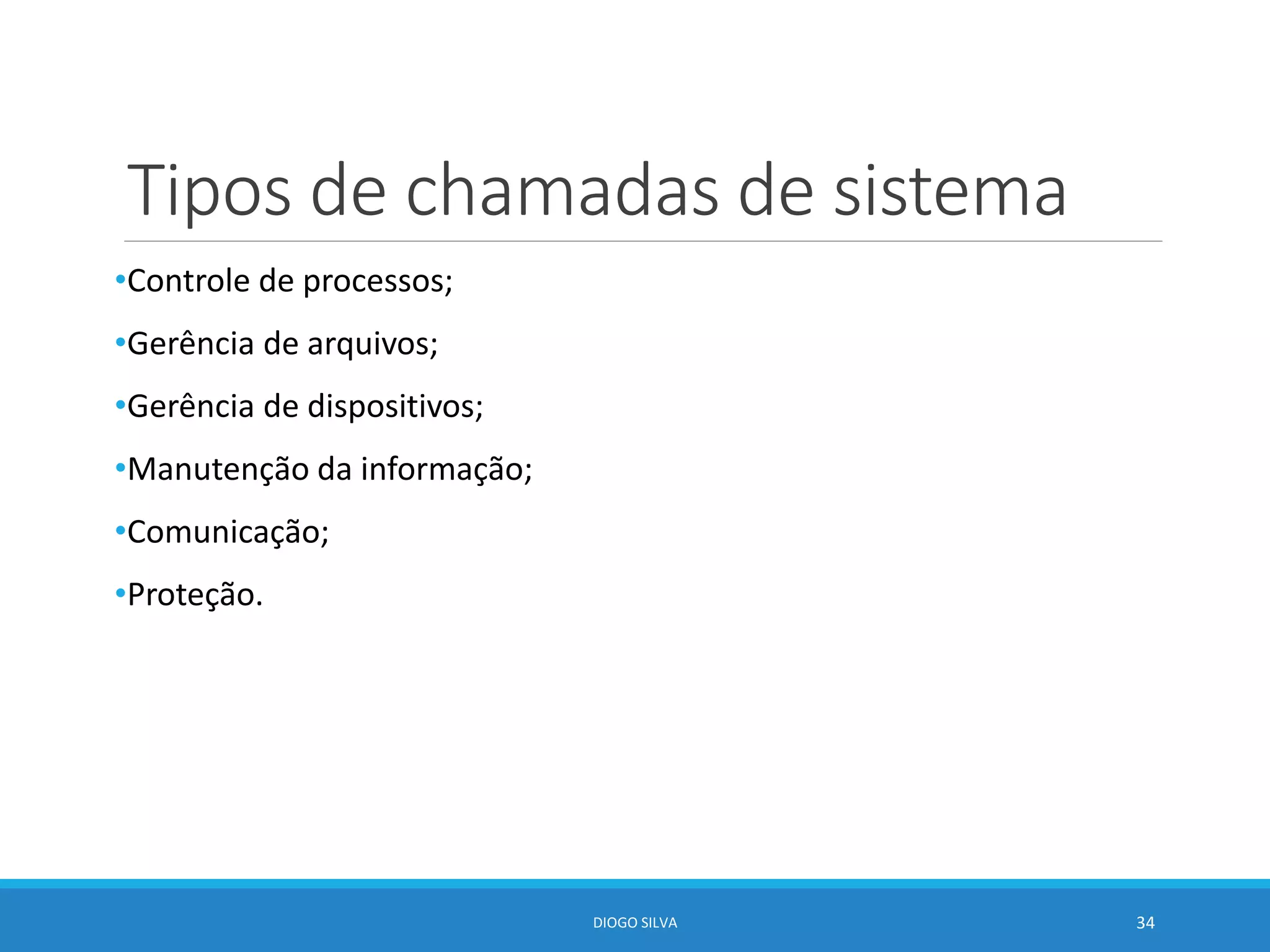 Tipos de chamadas de sistema

•Controle de processos;

•Gerência de arquivos;

•Gerência de dispositivos;

•Manutenção da informação;

•Comunicação;

•Proteção.

DIOGO SILVA

34